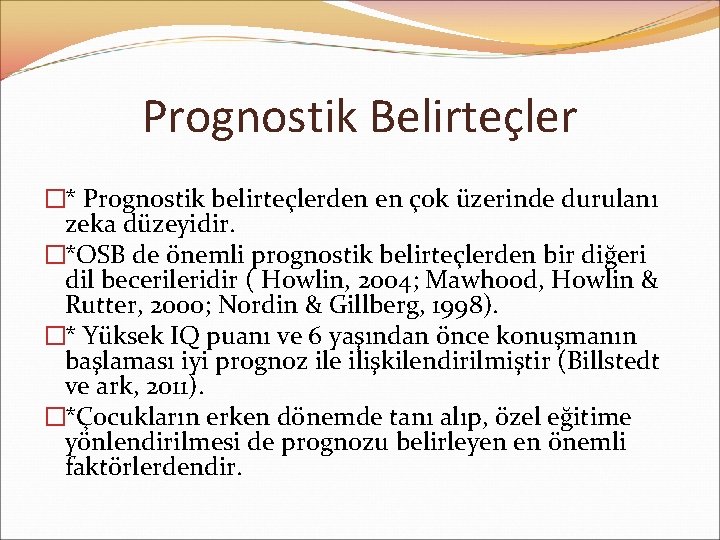 Prognostik Belirteçler

□* Prognostik belirteçlerden en çok üzerinde durulanı zeka düzeyidir.

□*OSB de önemli prognostik belirteçlerden bir diğeri dil becerileridir ( Howlin, 2004; Mawhood, Howlin & Rutter, 2000; Nordin & Gillberg, 1998).

□* Yüksek IQ puanı ve 6 yaşından önce konuşmanın başlaması iyi prognoz ile ilişkilendirilmiştir (Billstedt ve ark, 2011).

□*Çocukların erken dönemde tanı alıp, özel eğitime yönlendirilmesi de prognozu belirleyen en önemli faktörlerdendir.